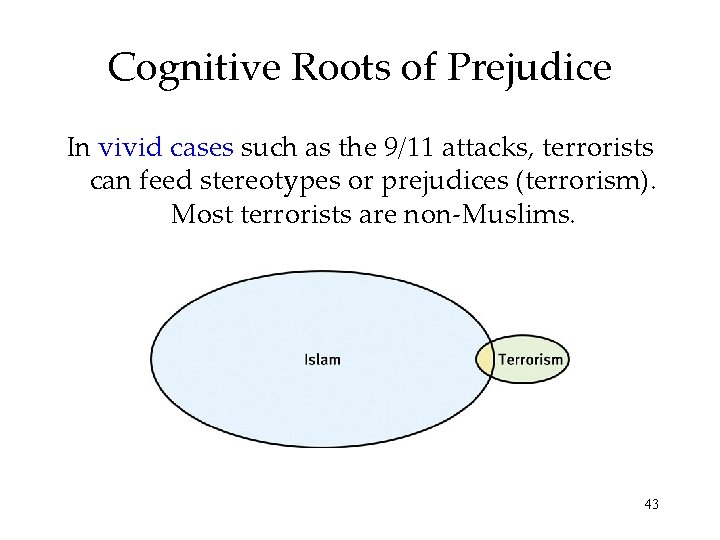 Cognitive Roots of Prejudice

In vivid cases such as the 9/11 attacks, terrorists can feed stereotypes or prejudices (terrorism). Most terrorists are non-Muslims.

Islam

Terrorism

43